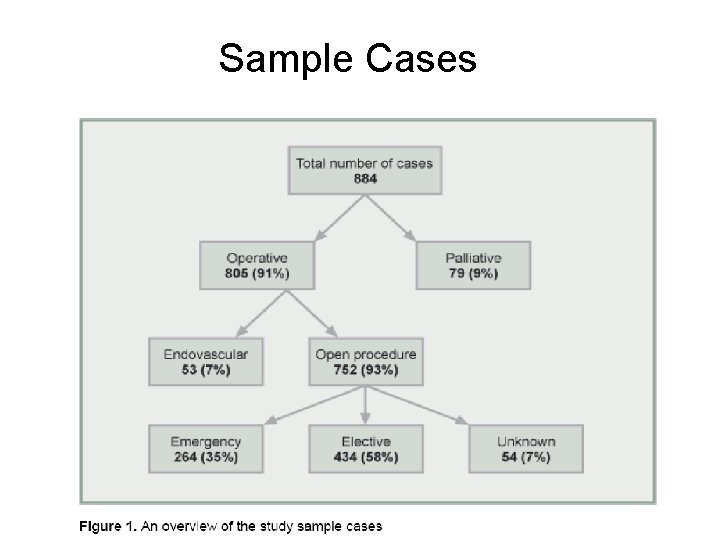 Sample Cases

Total number of cases
884

Operative
805 (91%)

Palliative
79 (9%)

Endovascular
53 (7%)

Open procedure
752 (93%)

Emergency
264 (35%)

Elective
434 (58%)

Unknown
54 (7%)

Figure 1. An overview of the study sample cases